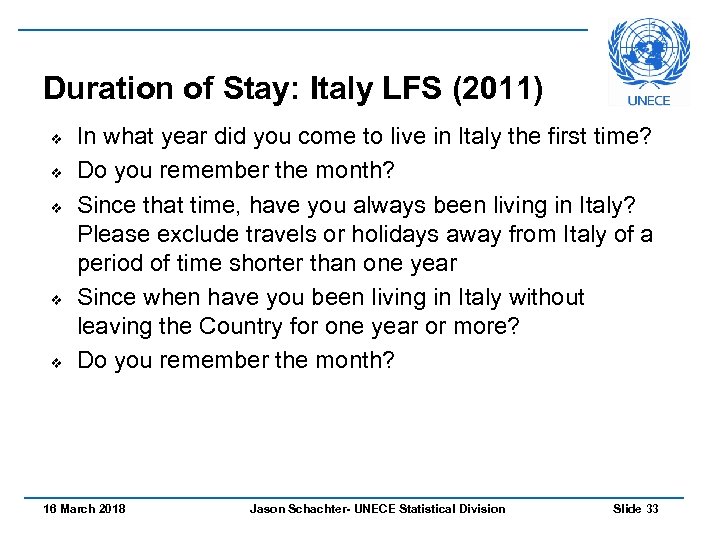 UNECE

Duration of Stay: Italy LFS (2011)

❖ In what year did you come to live in Italy the first time?
❖ Do you remember the month?
❖ Since that time, have you always been living in Italy? Please exclude travels or holidays away from Italy of a period of time shorter than one year
❖ Since when have you been living in Italy without leaving the Country for one year or more?
❖ Do you remember the month?

16 March 2018 Jason Schachter- UNECE Statistical Division Slide 33